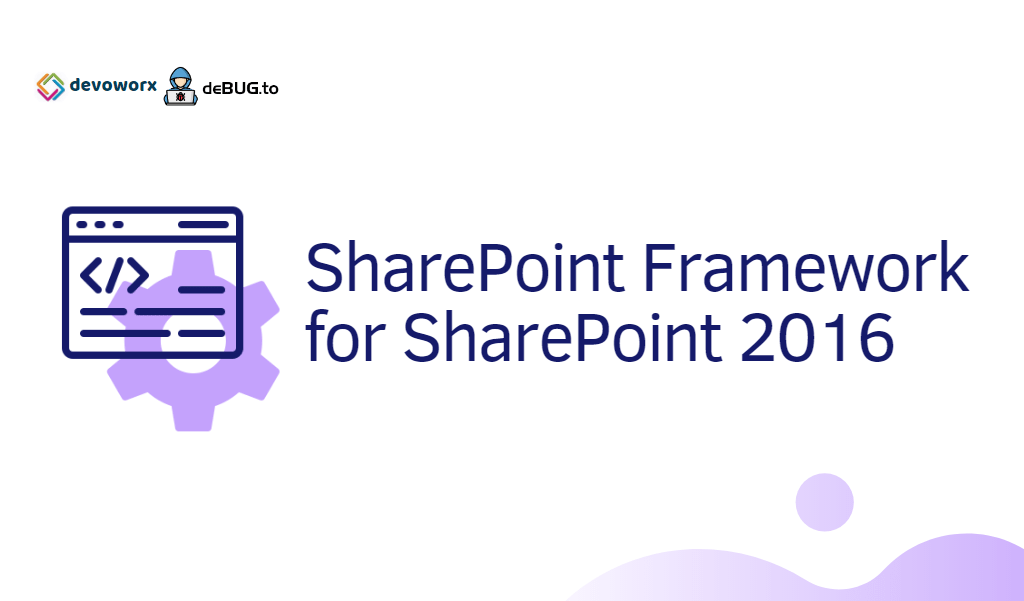 devoworx deBUG.to

</>

SharePoint Framework for SharePoint 2016